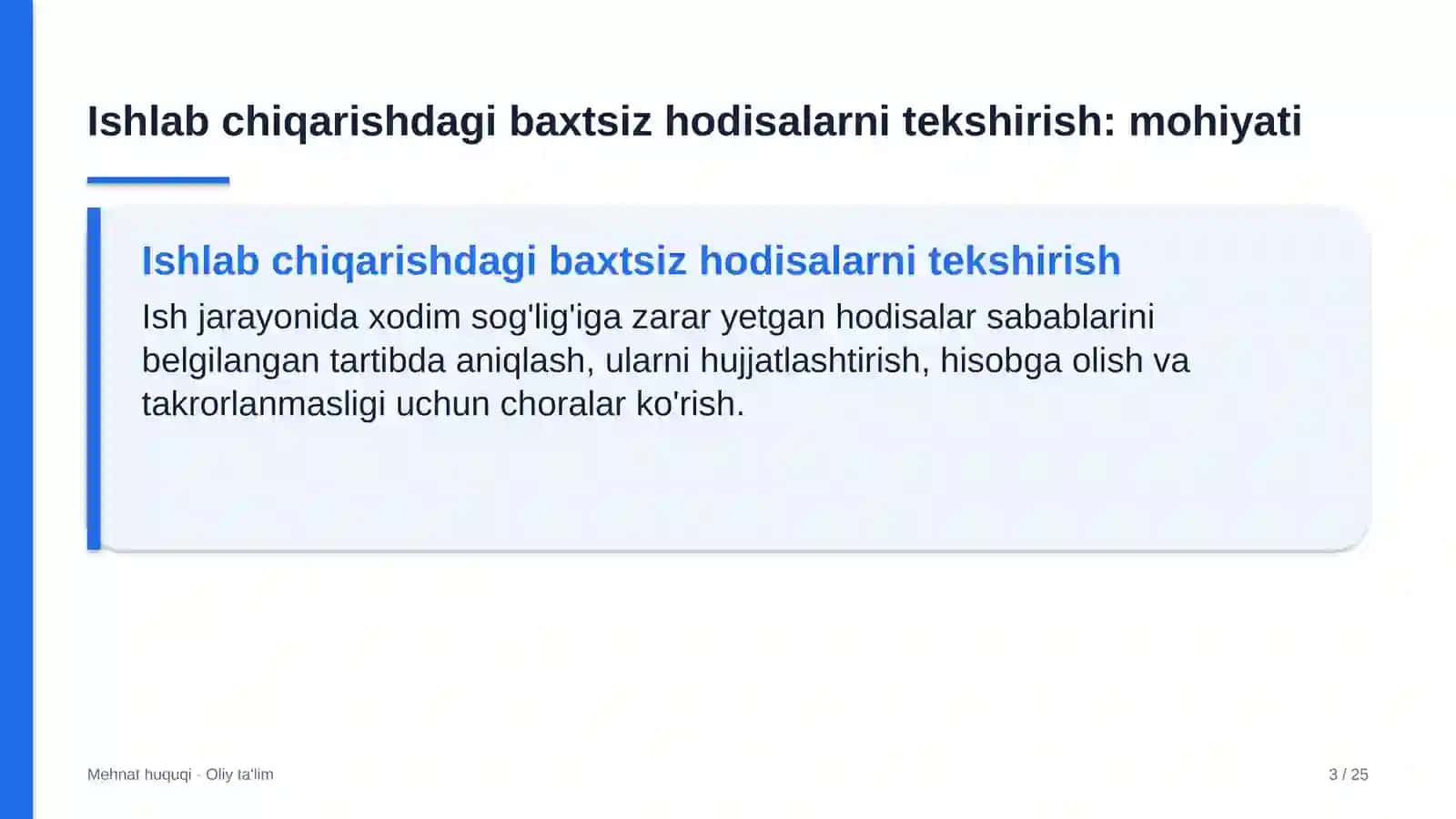 Ishlab chiqarishdagi baxtsiz hodisalarni tekshirish: mohiyati

Ishlab chiqarishdagi baxtsiz hodisalarni tekshirish

Ish jarayonida xodim sog'lig'iga zarar yetgan hodisalar sabablarini belgilangan tartibda aniqlash, ularni hujjatlashtirish, hisobga olish va takrorlanmasligi uchun choralar ko'rish.

Mehnat huquqi · Oliy ta'lim

3 / 25